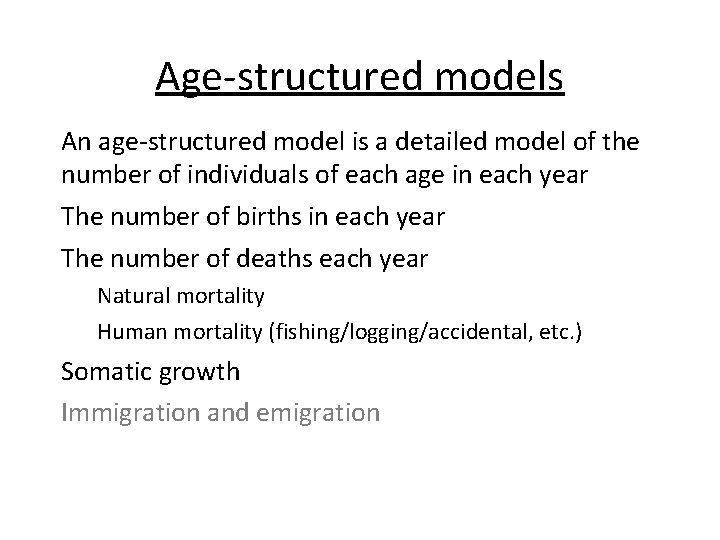 Age-structured models

An age-structured model is a detailed model of the number of individuals of each age in each year

The number of births in each year

The number of deaths each year

Natural mortality

Human mortality (fishing/logging/accidental, etc.)

Somatic growth

Immigration and emigration